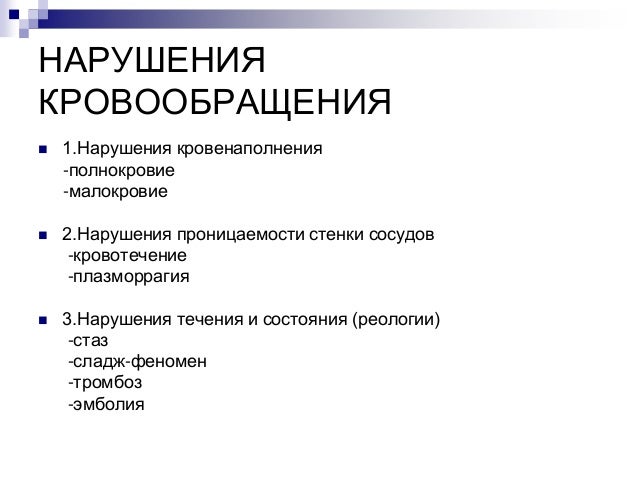 НАРУШЕНИЯ КРОВООБРАЩЕНИЯ

1.Нарушения кровенаполнения
-полнокровие
-малокровие

2.Нарушения проницаемости стенки сосудов
-кровотечение
-плазморрагия

3.Нарушения течения и состояния (реологии)
-стаз
-сладж-феномен
-тромбоз
-эмболия